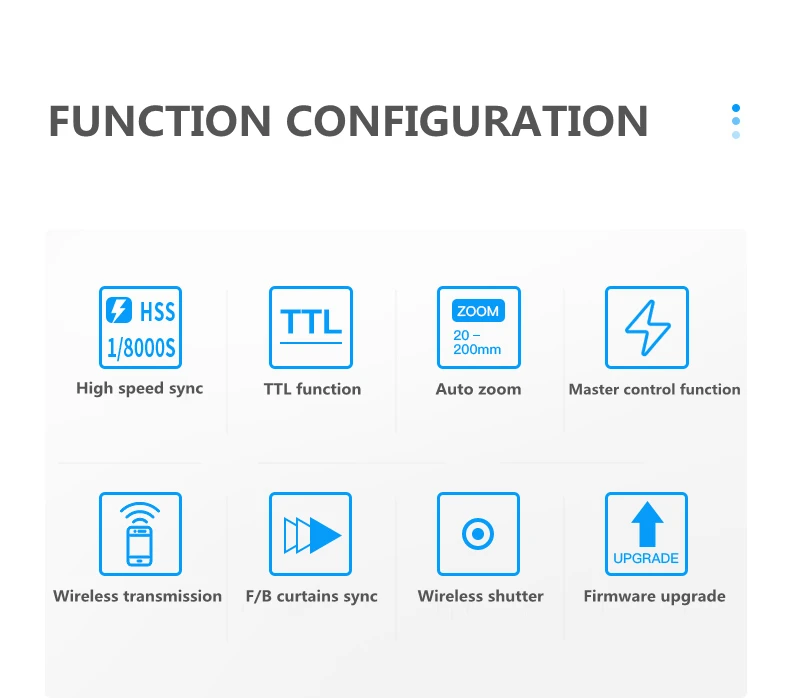 FUNCTION CONFIGURATION

HSS
1/8000S
High speed sync

TTL
TTL function

ZOOM
20 – 200mm
Auto zoom

Master control function

Wireless transmission

F/B curtains sync

Wireless shutter

UPGRADE
Firmware upgrade